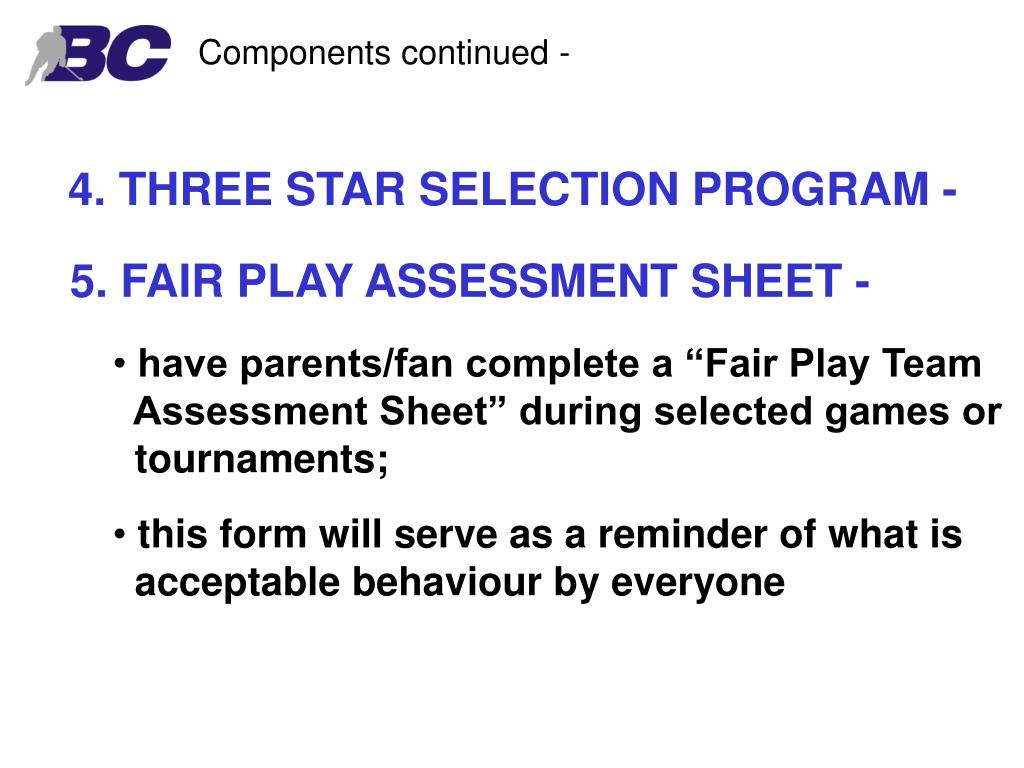 BC

Components continued -

4. THREE STAR SELECTION PROGRAM -

5. FAIR PLAY ASSESSMENT SHEET -

• have parents/fan complete a “Fair Play Team Assessment Sheet” during selected games or tournaments;

• this form will serve as a reminder of what is acceptable behaviour by everyone